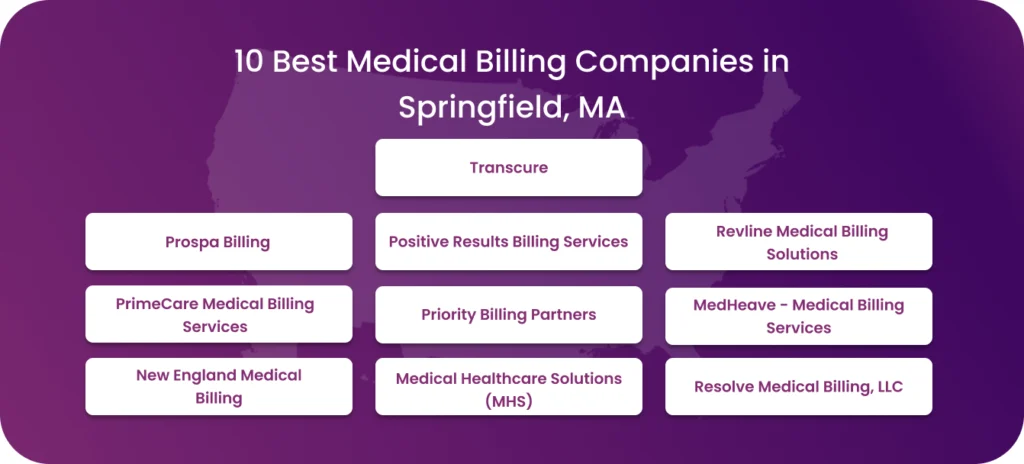 10 Best Medical Billing Companies in Springfield, MA

Transcure

Prospa Billing

Positive Results Billing Services

Revline Medical Billing Solutions

PrimeCare Medical Billing Services

Priority Billing Partners

MedHeave - Medical Billing Services

New England Medical Billing

Medical Healthcare Solutions (MHS)

Resolve Medical Billing, LLC